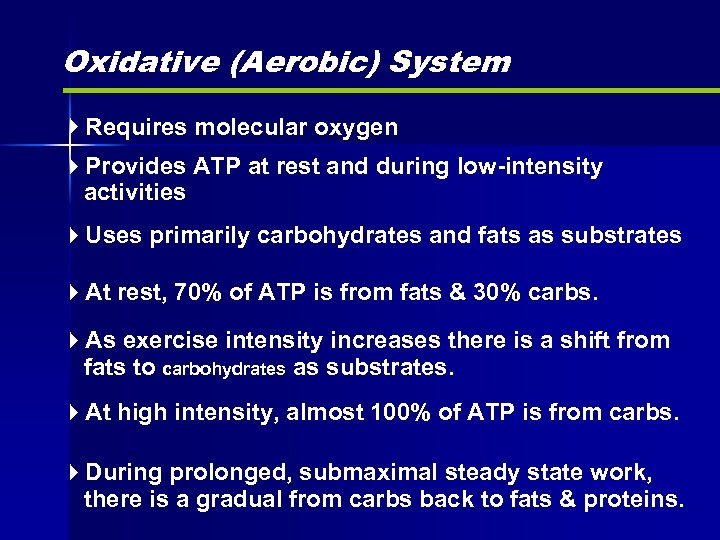 Oxidative (Aerobic) System

Requires molecular oxygen

Provides ATP at rest and during low-intensity activities

Uses primarily carbohydrates and fats as substrates

At rest, 70% of ATP is from fats & 30% carbs.

As exercise intensity increases there is a shift from fats to carbohydrates as substrates.

At high intensity, almost 100% of ATP is from carbs.

During prolonged, submaximal steady state work, there is a gradual from carbs back to fats & proteins.